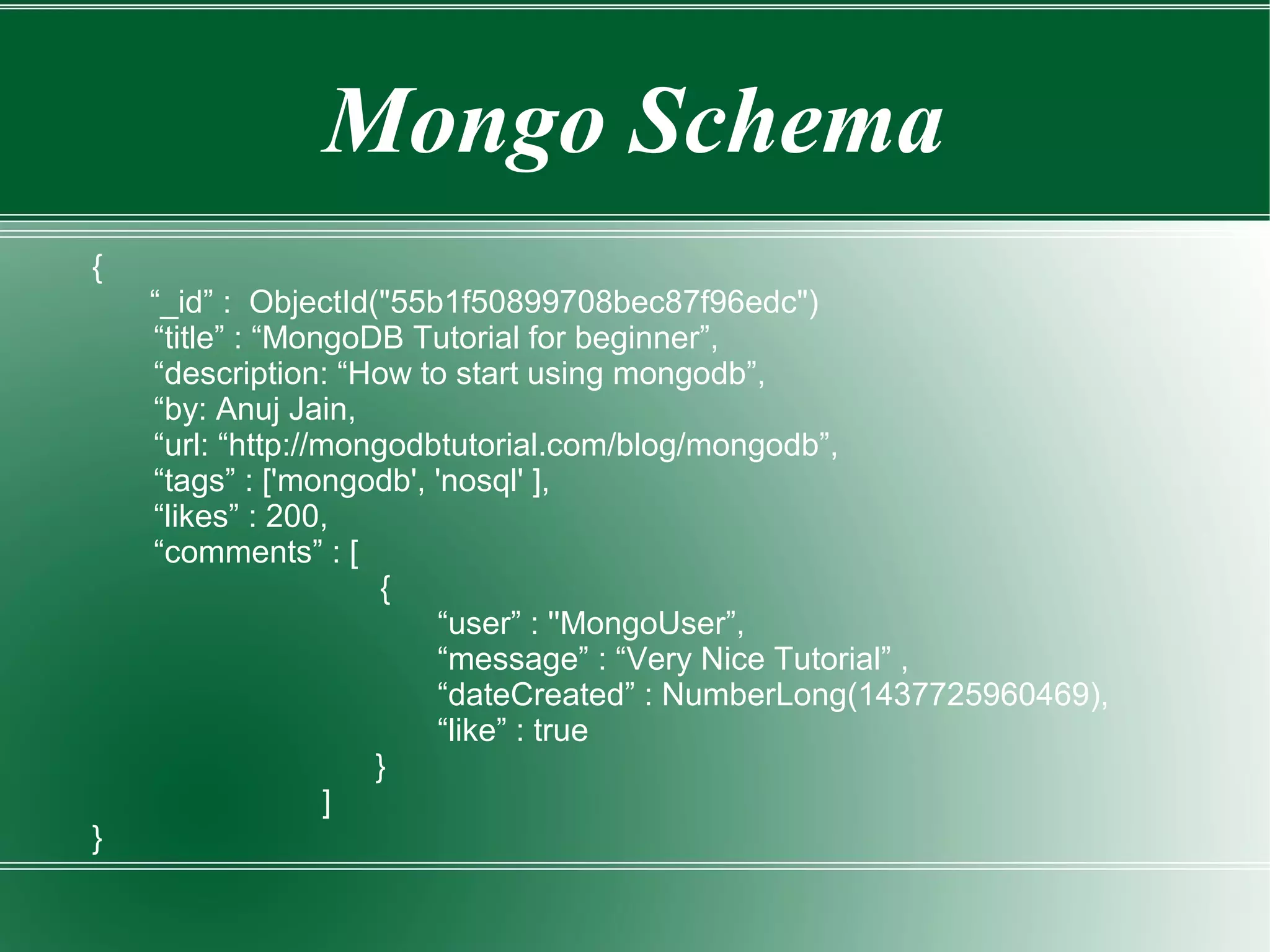 Mongo Schema

{
“_id” : ObjectId("55b1f50899708bec87f96edc")
“title” : “MongoDB Tutorial for beginner”,
“description: “How to start using mongodb”,
“by: Anuj Jain,
“url: “http://mongodbtutorial.com/blog/mongodb”,
“tags” : ['mongodb', 'nosql' ],
“likes” : 200,
“comments” : [
{
“user” : "MongoUser”,
“message” : “Very Nice Tutorial” ,
“dateCreated” : NumberLong(1437725960469),
“like” : true
}
]
}